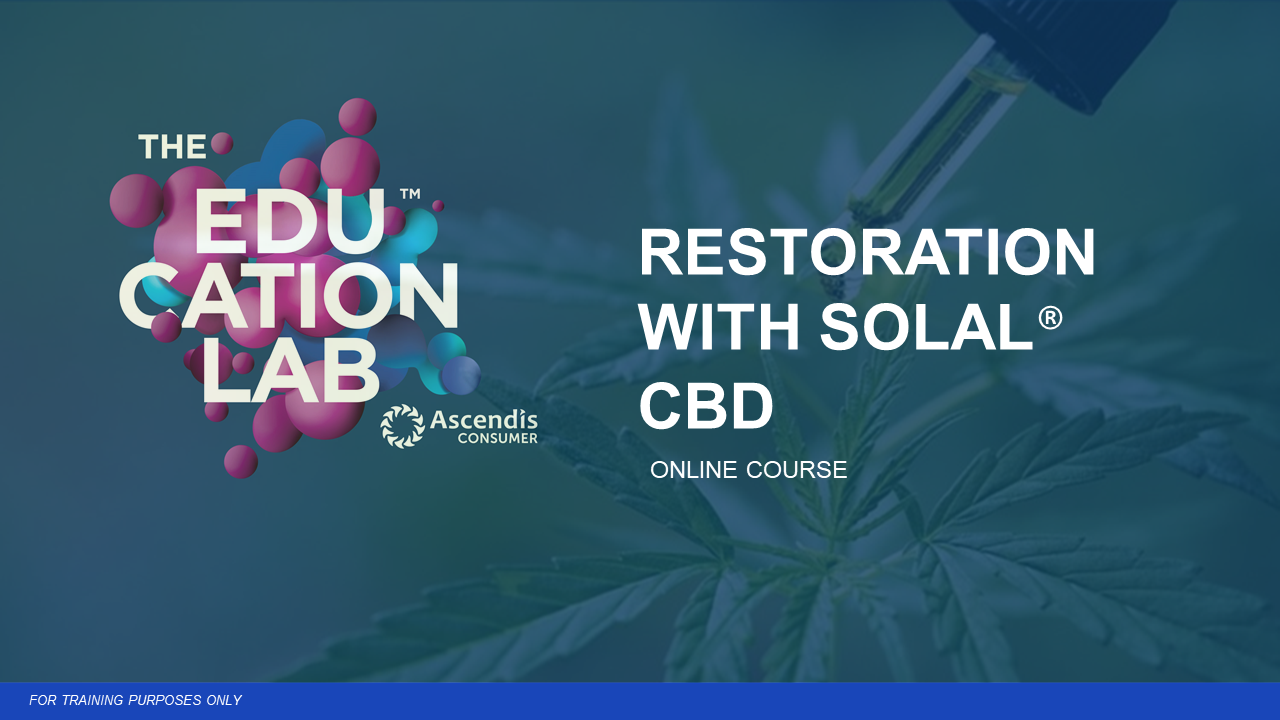 THE EDU CATION LAB™

Ascendis CONSUMER

RESTORATION WITH SOLAL® CBD

ONLINE COURSE

FOR TRAINING PURPOSES ONLY